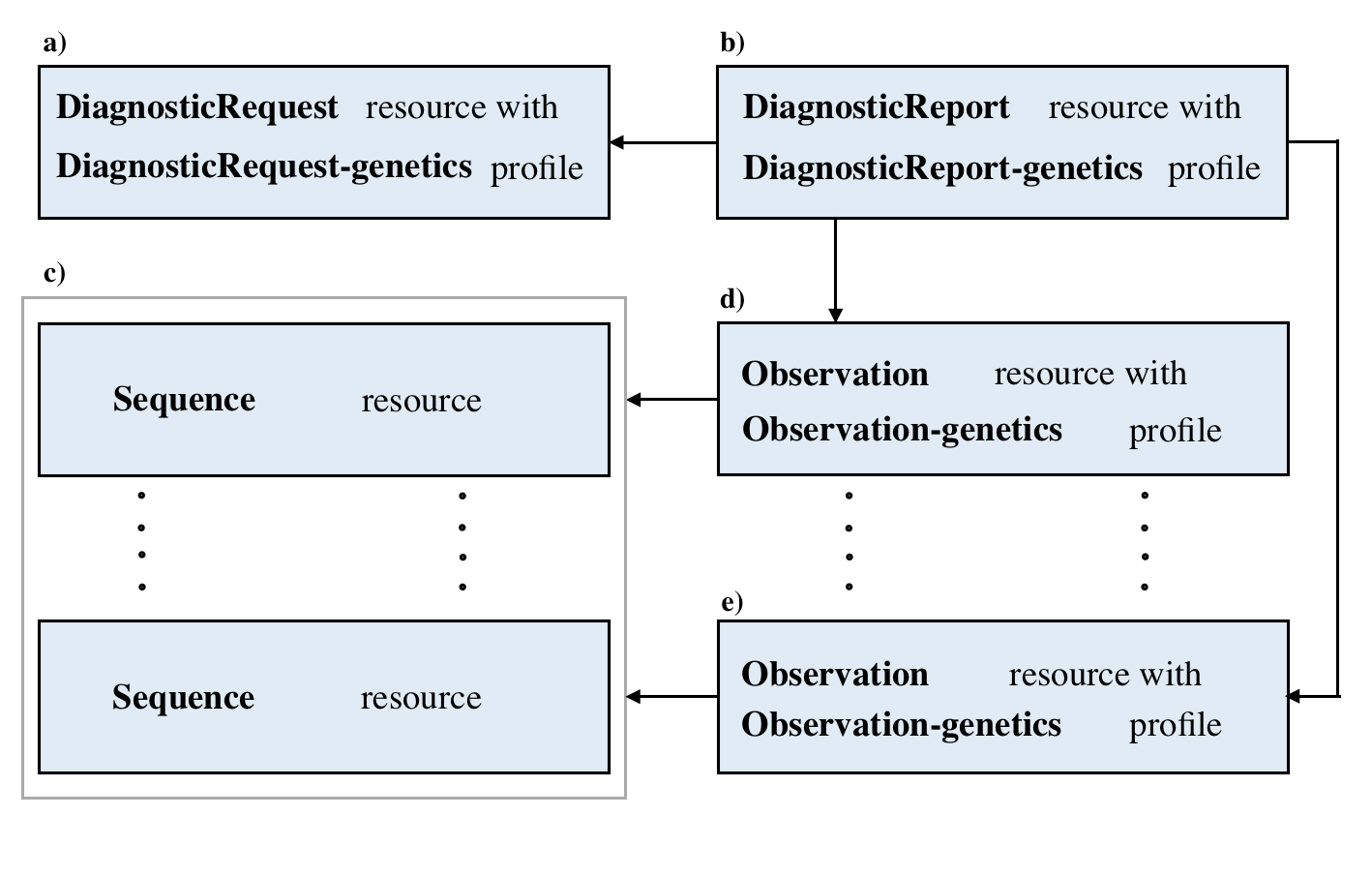 a)
DiagnosticRequest resource with DiagnosticRequest-genetics profile

b)
DiagnosticReport resource with DiagnosticReport-genetics profile

c)
Sequence resource

Sequence resource

d)
Observation resource with Observation-genetics profile

e)
Observation resource with Observation-genetics profile